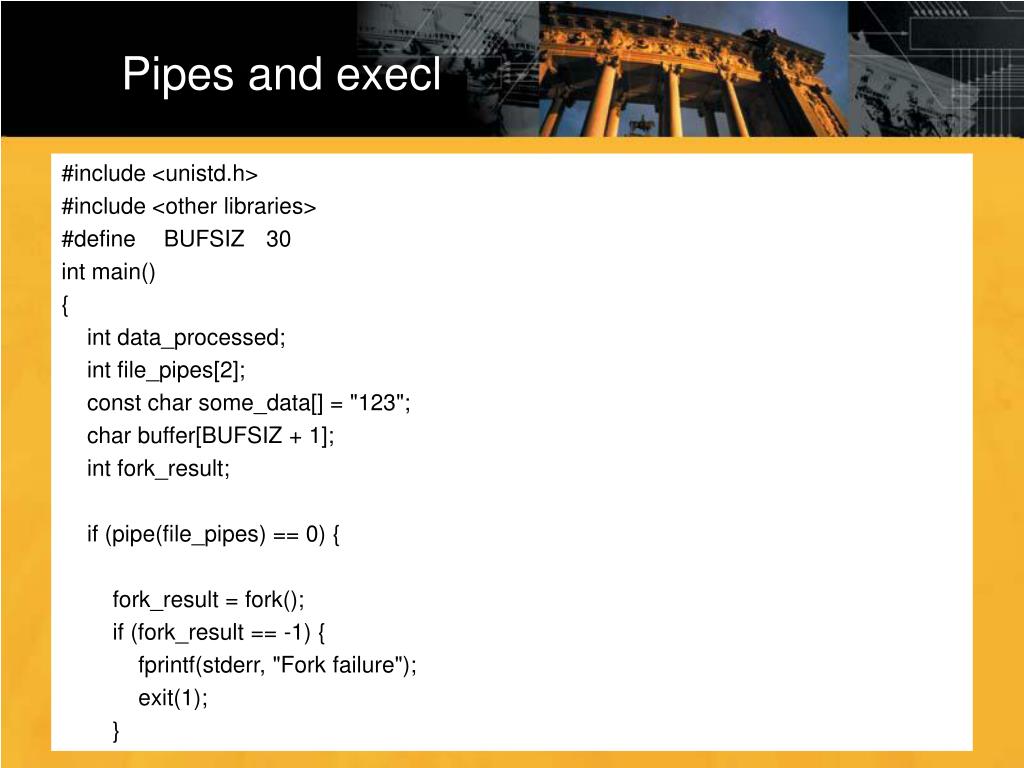 Pipes and execl

#include <unistd.h>
#include <other libraries>
#define BUFSIZ 30
int main()
{
int data_processed;
int file_pipes[2];
const char some_data[] = "123";
char buffer[BUFSIZ + 1];
int fork_result;

if (pipe(file_pipes) == 0) {

fork_result = fork();
if (fork_result == -1) {
fprintf(stderr, "Fork failure");
exit(1);
}